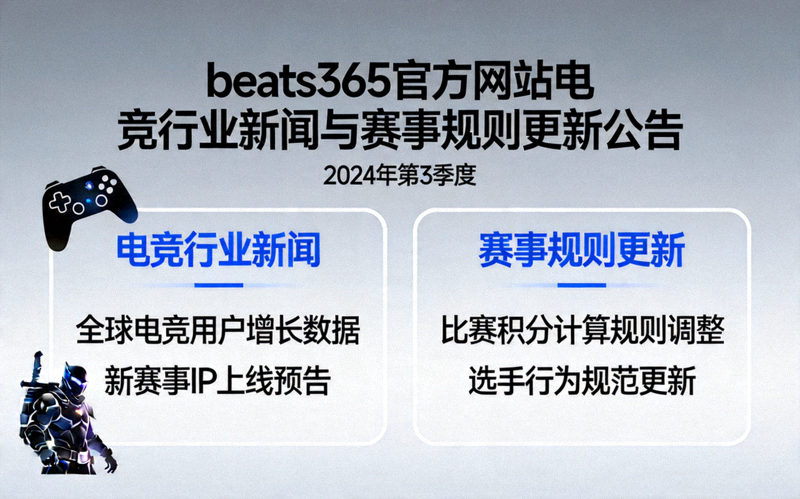 beats365官方网站电竞行业新闻与赛事规则更新公告

2024年第3季度

电竞行业新闻

全球电竞用户增长数据

新赛事IP上线预告

赛事规则更新

比赛积分计算规则调整

选手行为规范更新